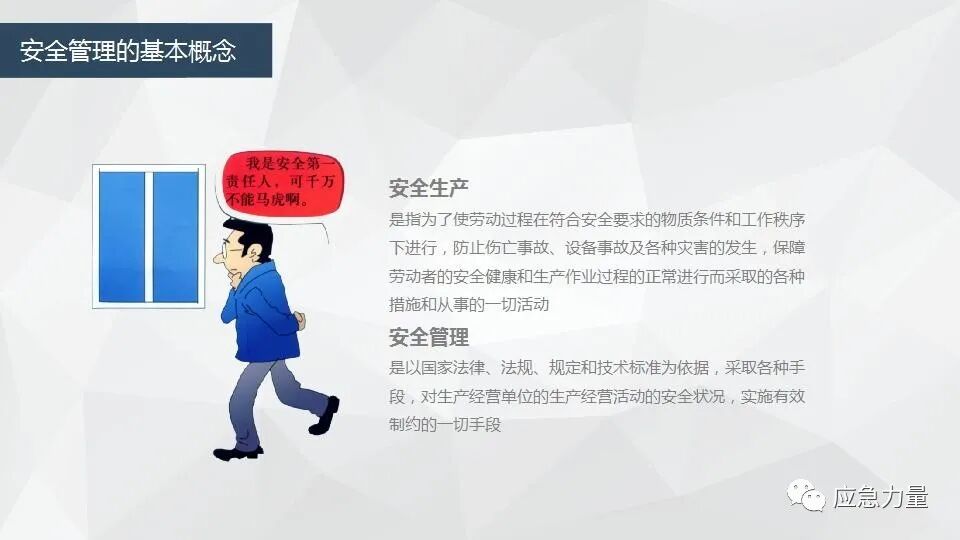 安全管理的基本概念

我是安全第一责任人，可千万不能马虎啊。

安全生产
是指为了使劳动过程在符合安全要求的物质条件和工作秩序下进行，防止伤亡事故、设备事故及各种灾害的发生，保障劳动者的安全健康和生产作业过程的正常进行而采取的各种措施和从事的一切活动

安全管理
是以国家法律、法规、规定和技术标准为依据，采取各种手段，对生产经营单位的生产经营活动的安全状况，实施有效制约的一切手段

应急力量